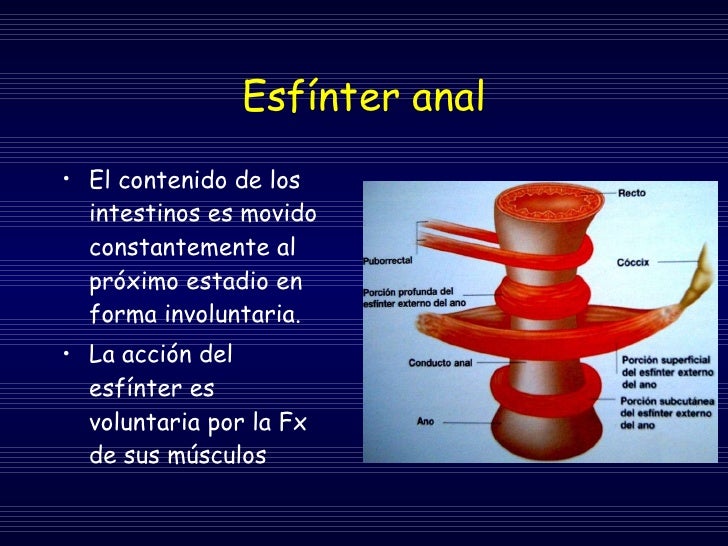 Esfínter anal

• El contenido de los intestinos es movido constantemente al próximo estadio en forma involuntaria.
• La acción del esfínter es voluntaria por la Fx de sus músculos

Recto
Puborrectal
Cóccix
Porción profunda del esfínter externo del ano
Conducto anal
Porción superficial del esfínter externo del ano
Porción subcutánea del esfínter externo del ano
Ano